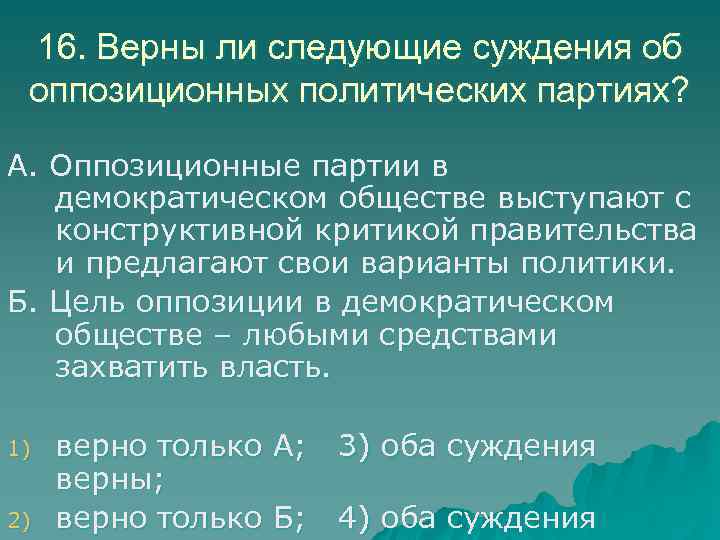 16. Верны ли следующие суждения об оппозиционных политических партиях?

А. Оппозиционные партии в демократическом обществе выступают с конструктивной критикой правительства и предлагают свои варианты политики.

Б. Цель оппозиции в демократическом обществе – любыми средствами захватить власть.

1) верно только А; 3) оба суждения верны;

2) верно только Б; 4) оба суждения